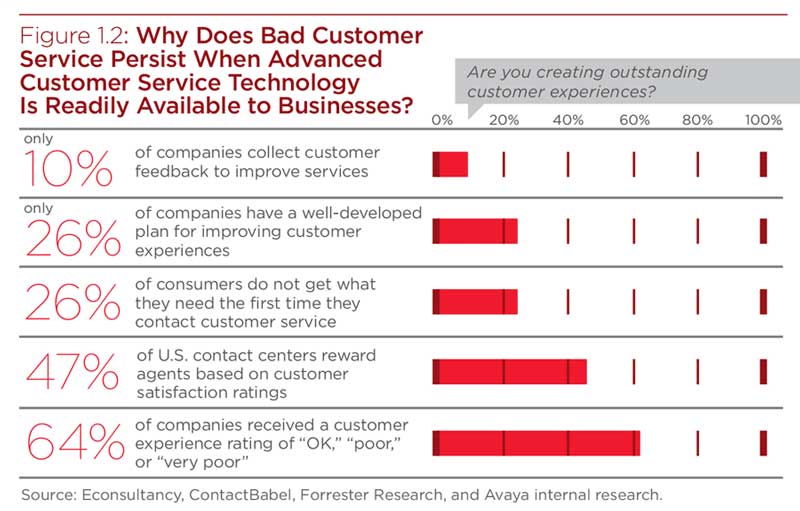 Figure 1.2: Why Does Bad Customer Service Persist When Advanced Customer Service Technology Is Readily Available to Businesses?

Are you creating outstanding customer experiences?

0% 20% 40% 60% 80% 100%

only
10% of companies collect customer feedback to improve services

only
26% of companies have a well-developed plan for improving customer experiences

26% of consumers do not get what they need the first time they contact customer service

47% of U.S. contact centers reward agents based on customer satisfaction ratings

64% of companies received a customer experience rating of "OK," "poor," or "very poor"

Source: Econsultancy, ContactBabel, Forrester Research, and Avaya internal research.